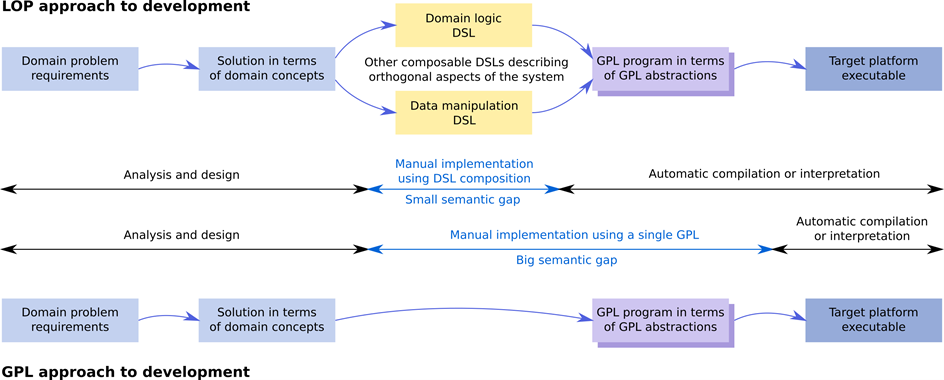 LOP approach to development

Domain problem requirements

Solution in terms of domain concepts

Domain logic DSL

Other composable DSLs describing orthogonal aspects of the system

Data manipulation DSL

GPL program in terms of GPL abstractions

Target platform executable

Analysis and design

Manual implementation using DSL composition

Small semantic gap

Automatic compilation or interpretation

Analysis and design

Manual implementation using a single GPL

Big semantic gap

Automatic compilation or interpretation

Domain problem requirements

Solution in terms of domain concepts

GPL program in terms of GPL abstractions

Target platform executable

GPL approach to development